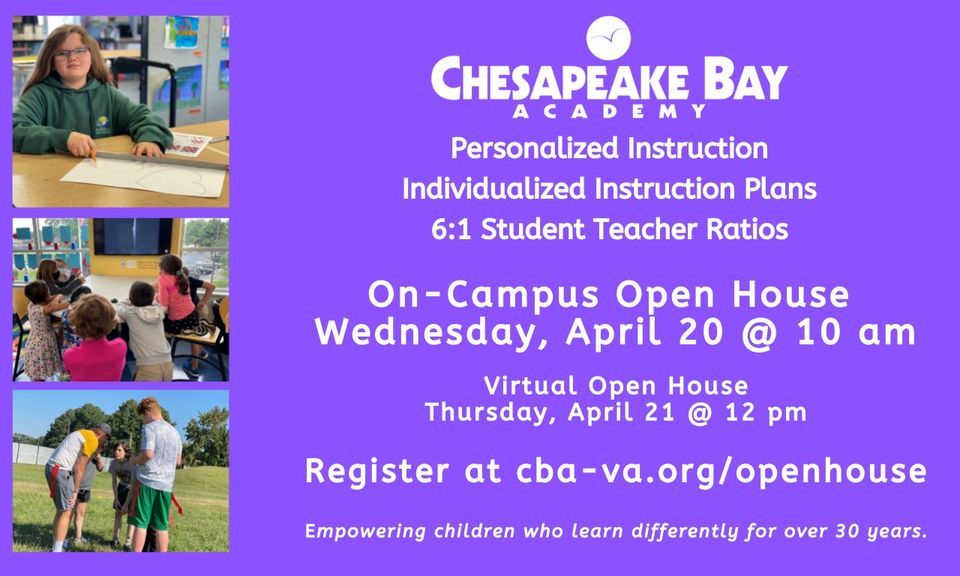 CHESAPEAKE BAY
ACADEMY

Personalized Instruction
Individualized Instruction Plans
6:1 Student Teacher Ratios

On-Campus Open House
Wednesday, April 20 @ 10 am

Virtual Open House
Thursday, April 21 @ 12 pm

Register at cba-va.org/openhouse

Empowering children who learn differently for over 30 years.